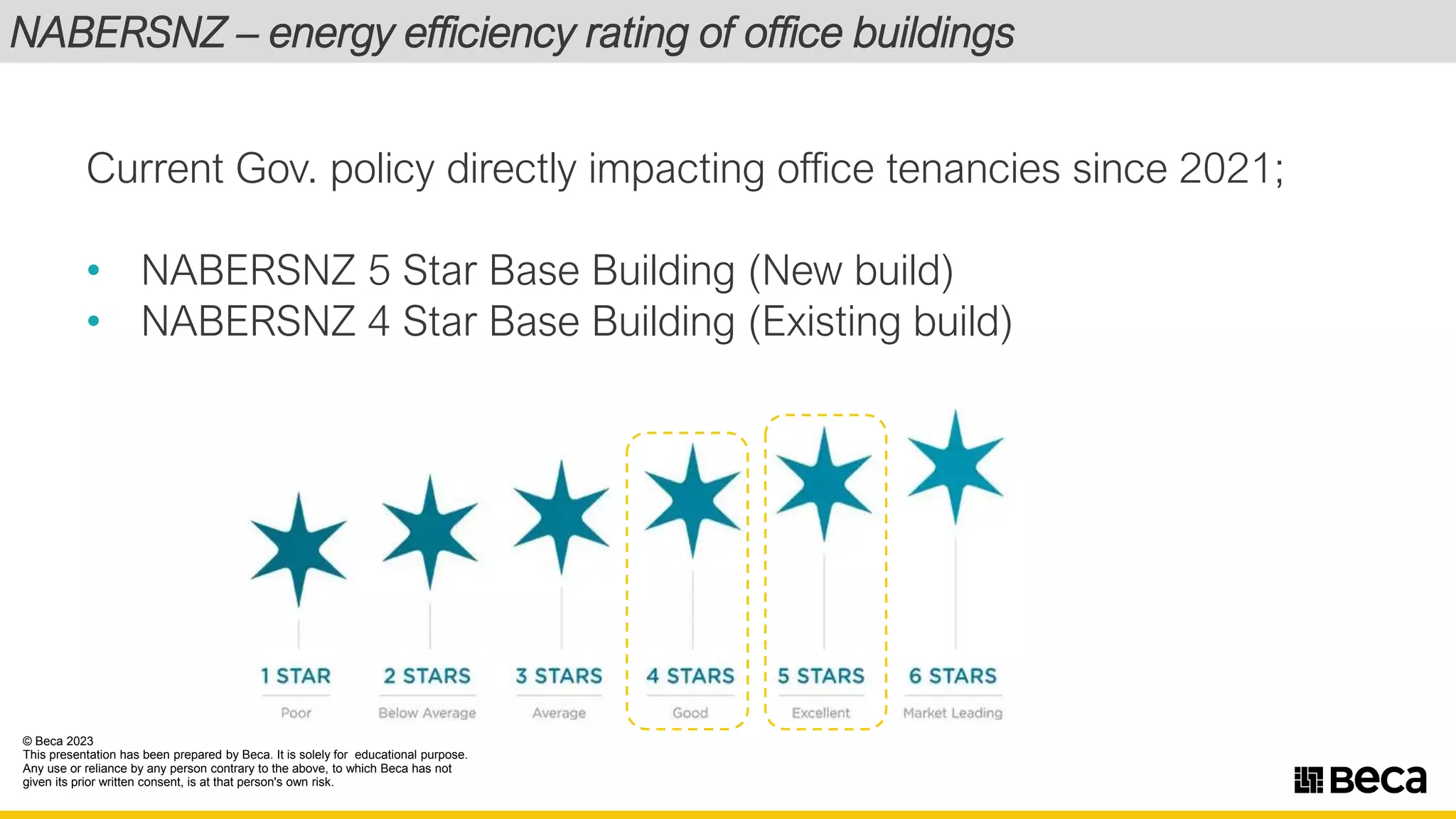 NABERSNZ – energy efficiency rating of office buildings

Current Gov. policy directly impacting office tenancies since 2021;

• NABERSNZ 5 Star Base Building (New build)
• NABERSNZ 4 Star Base Building (Existing build)

1 STAR
Poor

2 STARS
Below Average

3 STARS
Average

4 STARS
Good

5 STARS
Excellent

6 STARS
Market Leading

© Beca 2023
This presentation has been prepared by Beca. It is solely for educational purpose. Any use or reliance by any person contrary to the above, to which Beca has not given its prior written consent, is at that person's own risk.

Beca